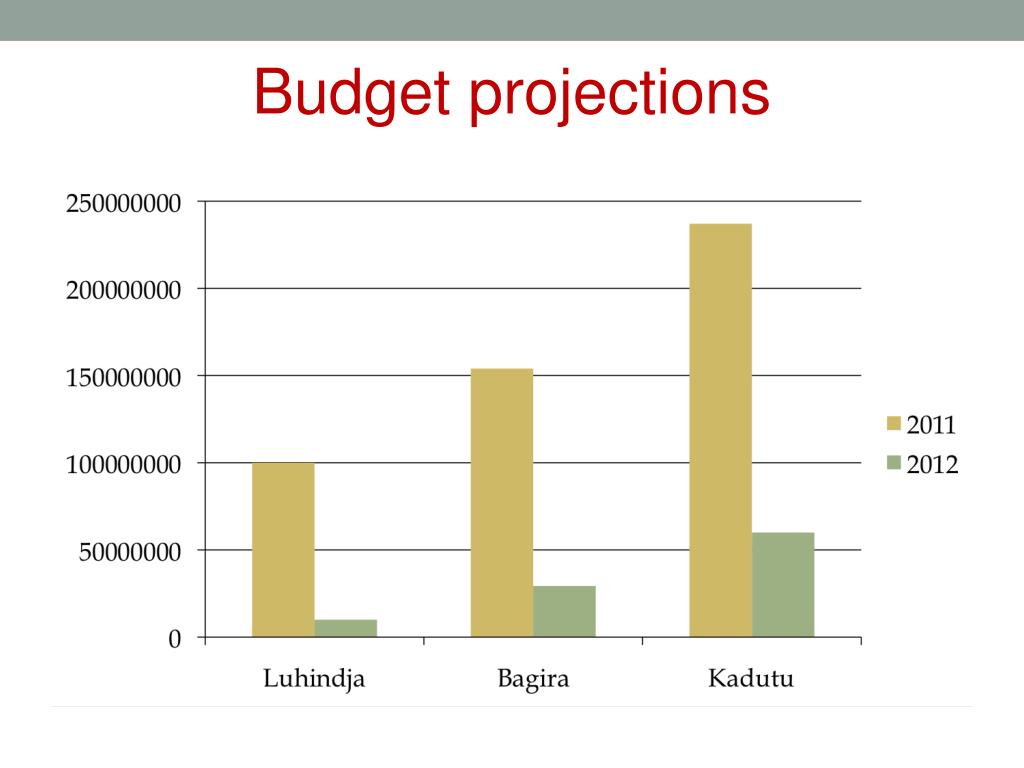 Budget projections

250000000
200000000
150000000
100000000
50000000
0

Luhindja
Bagira
Kadutu

2011
2012